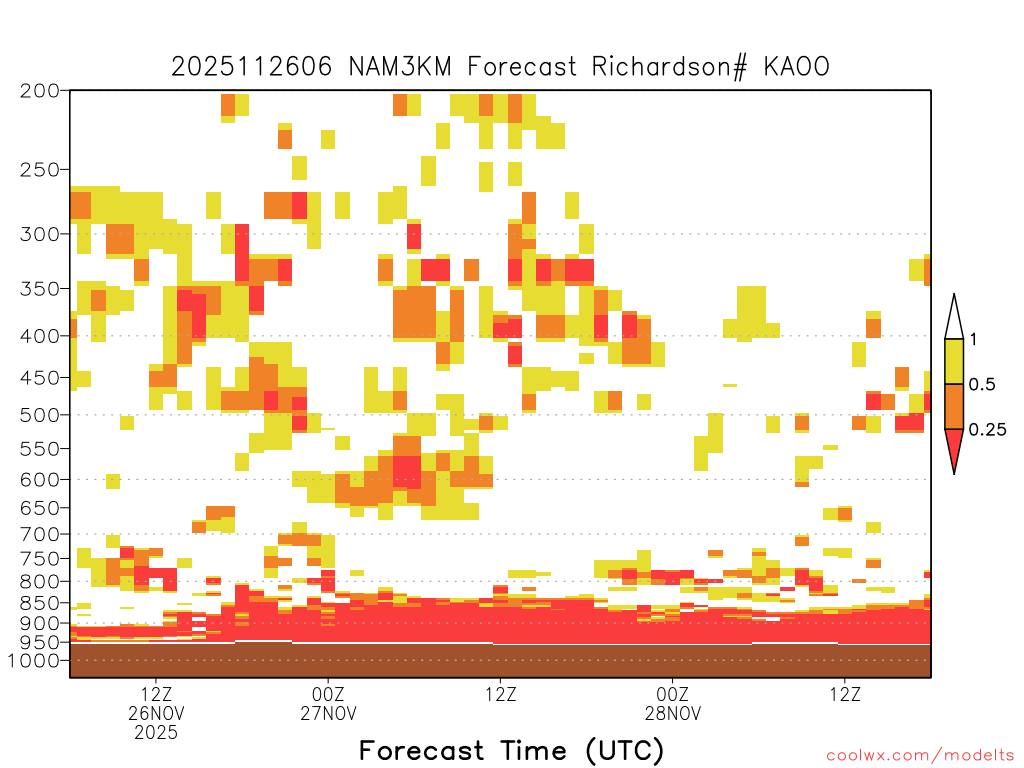 2025112606 NAM3KM Forecast Richardson# KAOO

200
250
300
350
400
450
500
550
600
650
700
750
800
850
900
950
1000

1
0.5
0.25

12Z
26NOV
2025

00Z
27NOV

12Z

00Z
28NOV

12Z

Forecast Time (UTC)

coolwx.com/modelts